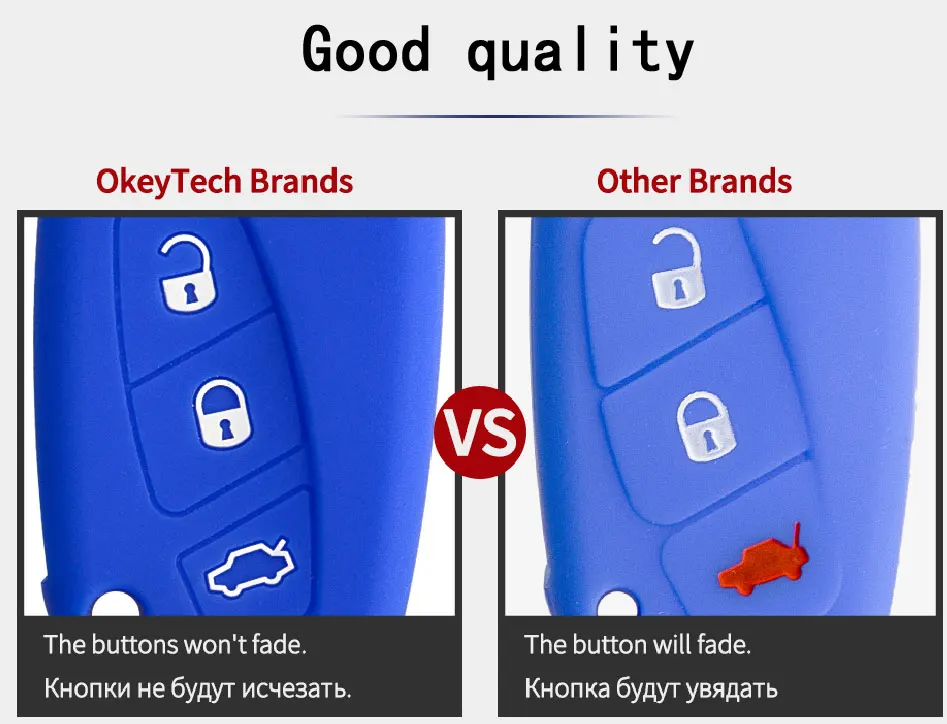 Good quality

OkeyTech Brands

The buttons won't fade.
Кнопки не будут исчезать.

VS

Other Brands

The button will fade.
Кнопка будут увядать